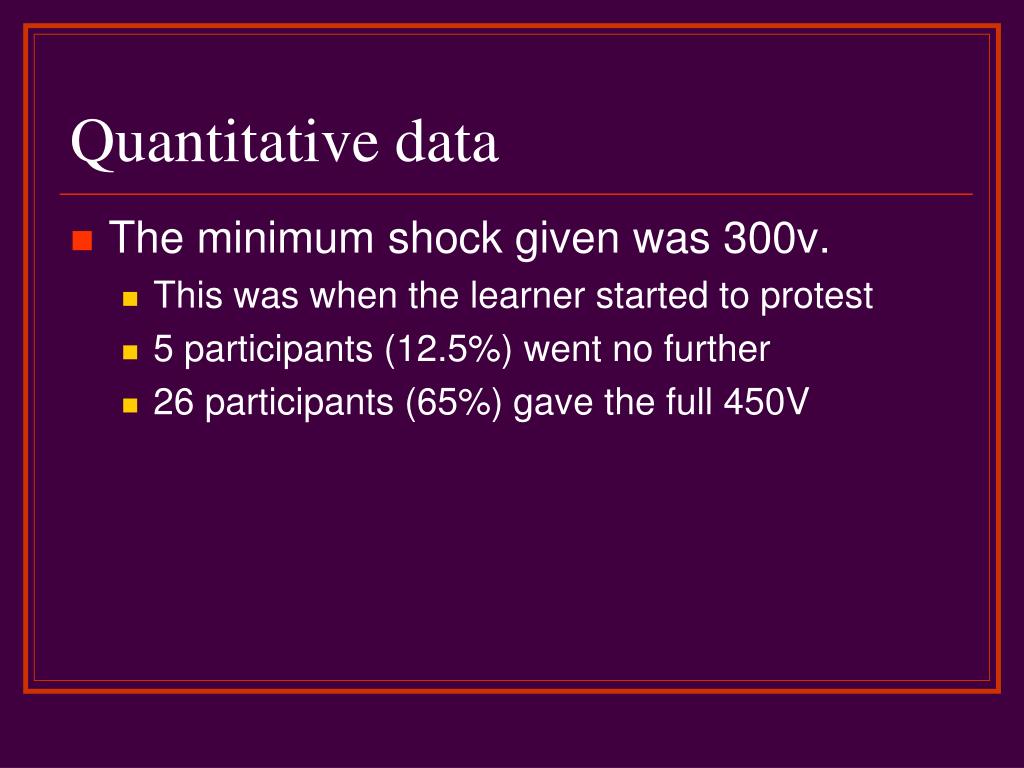 Quantitative data

The minimum shock given was 300v.

This was when the learner started to protest

5 participants (12.5%) went no further

26 participants (65%) gave the full 450V